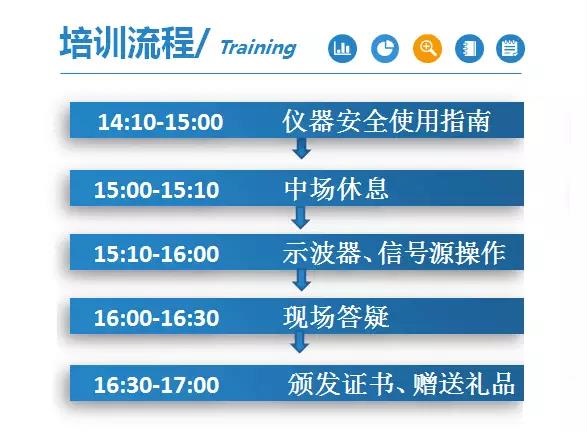 培训流程/ Training

14:10-15:00 仪器安全使用指南

15:00-15:10 中场休息

15:10-16:00 示波器、信号源操作

16:00-16:30 现场答疑

16:30-17:00 颁发证书、赠送礼品